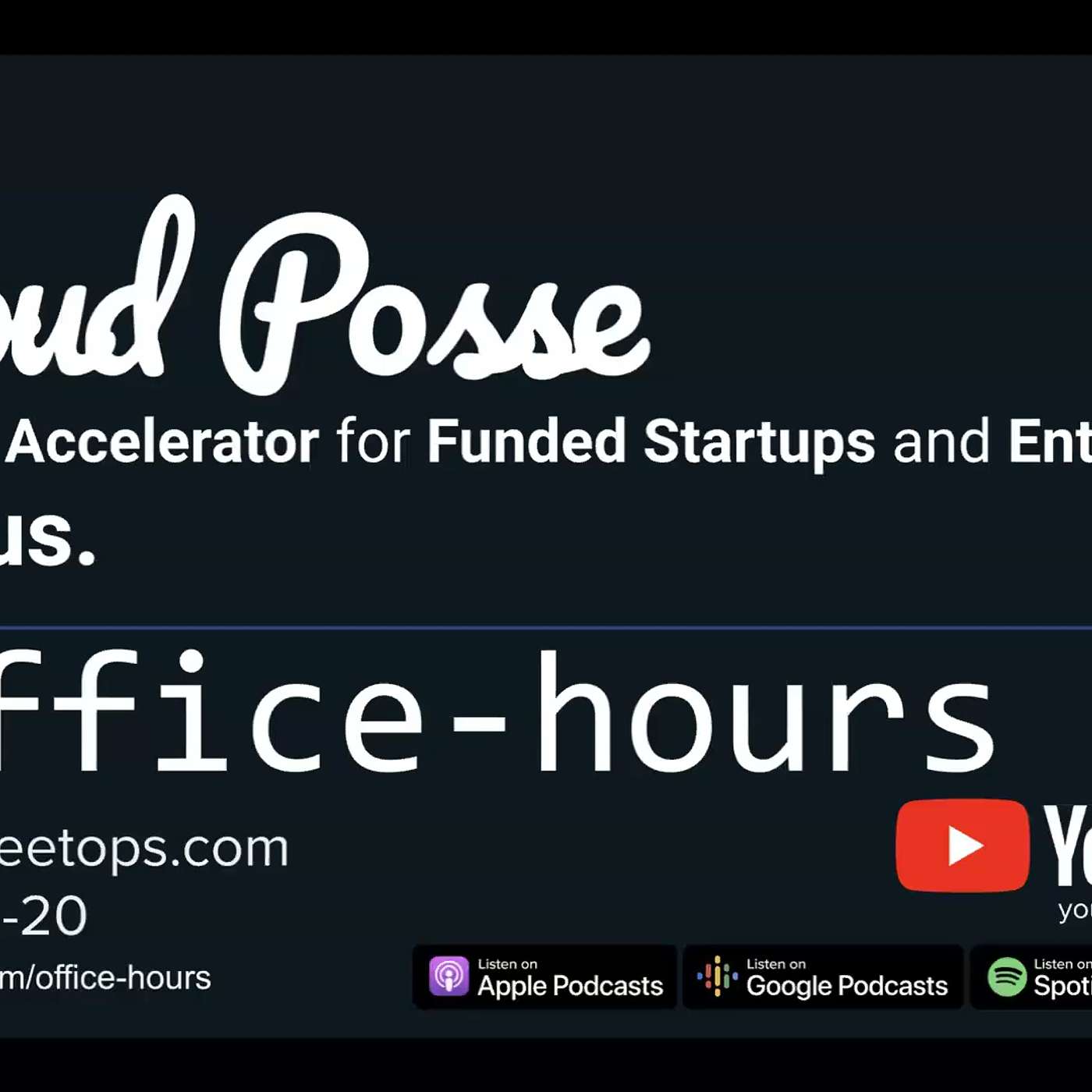 oud Posse

Accelerator for Funded Startups and Ent

us.

ffice-hours

eetops.com
-20
m/office-hours

Yo
yo

Listen on Apple Podcasts

Listen on Google Podcasts

Listen on Spot